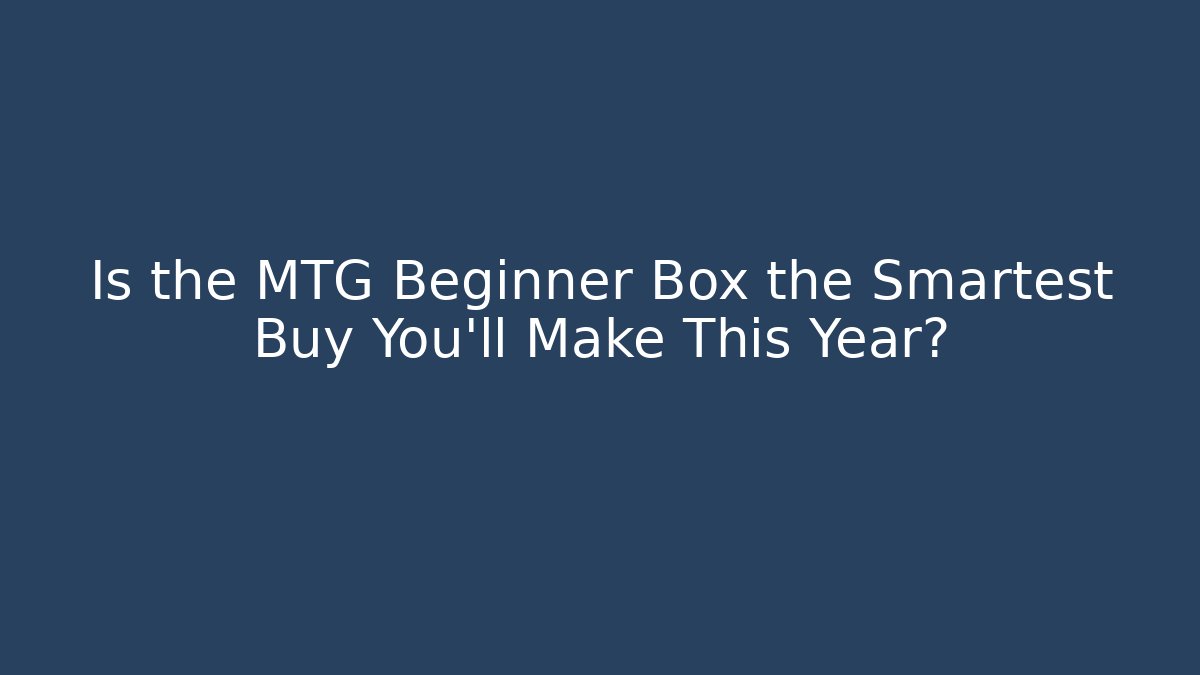 Is the MTG Beginner Box the Smartest Buy You'll Make This Year?